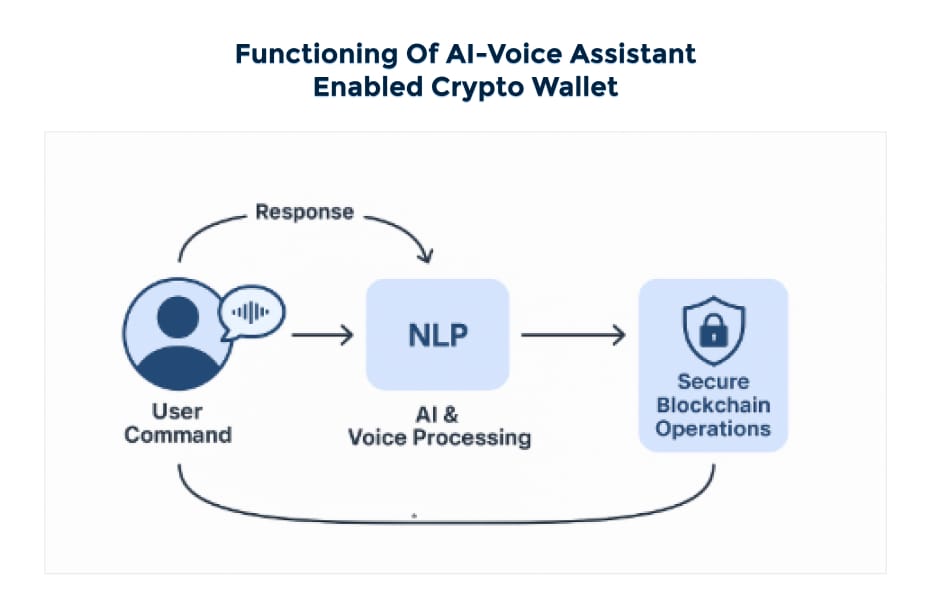 Functioning Of AI-Voice Assistant Enabled Crypto Wallet

Response

User Command

NLP

AI & Voice Processing

Secure Blockchain Operations